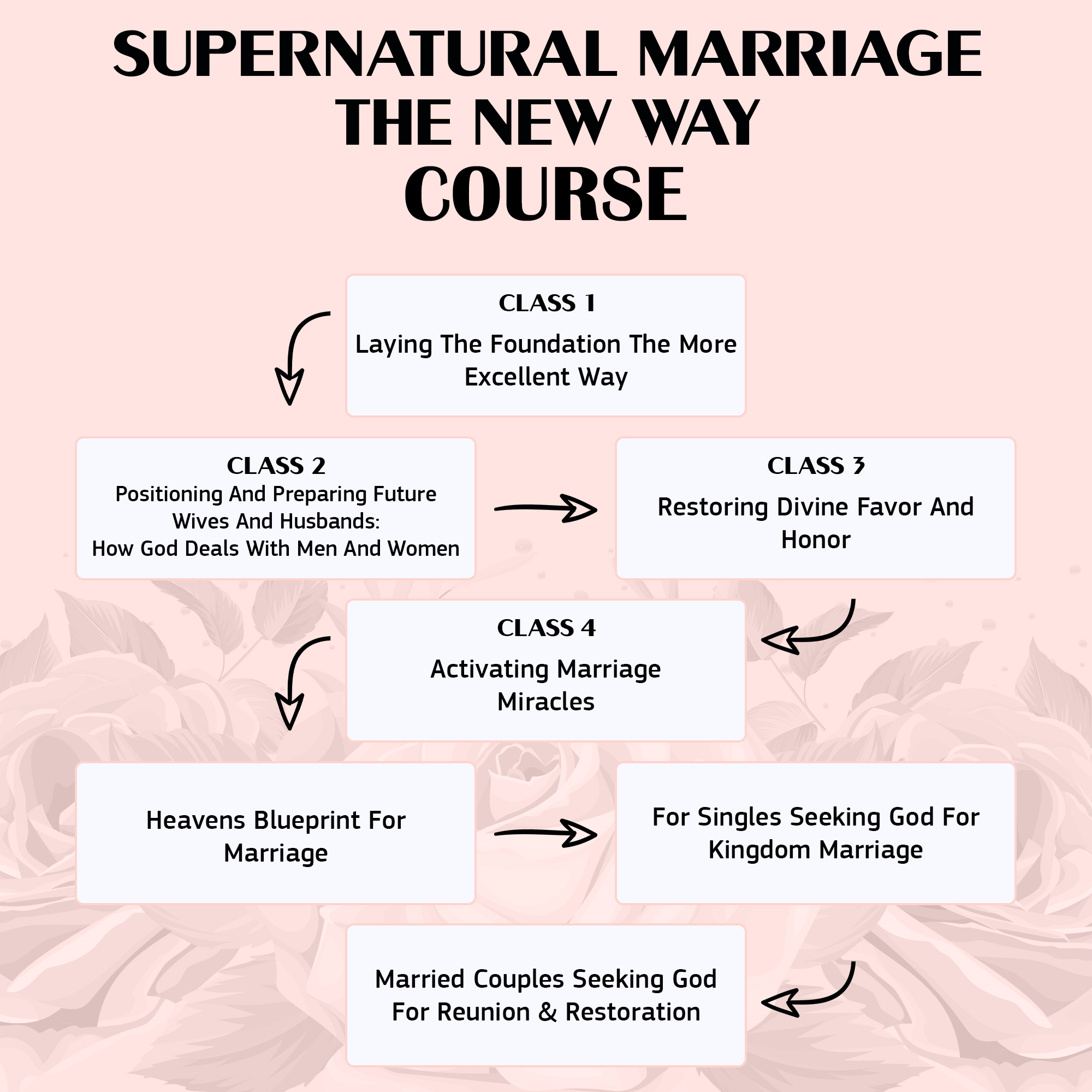 SUPERNATURAL MARRIAGE
THE NEW WAY
COURSE

CLASS 1
Laying The Foundation The More Excellent Way

CLASS 2
Positioning And Preparing Future Wives And Husbands:
How God Deals With Men And Women

CLASS 3
Restoring Divine Favor And Honor

CLASS 4
Activating Marriage Miracles

Heavens Blueprint For Marriage

For Singles Seeking God For Kingdom Marriage

Married Couples Seeking God For Reunion & Restoration